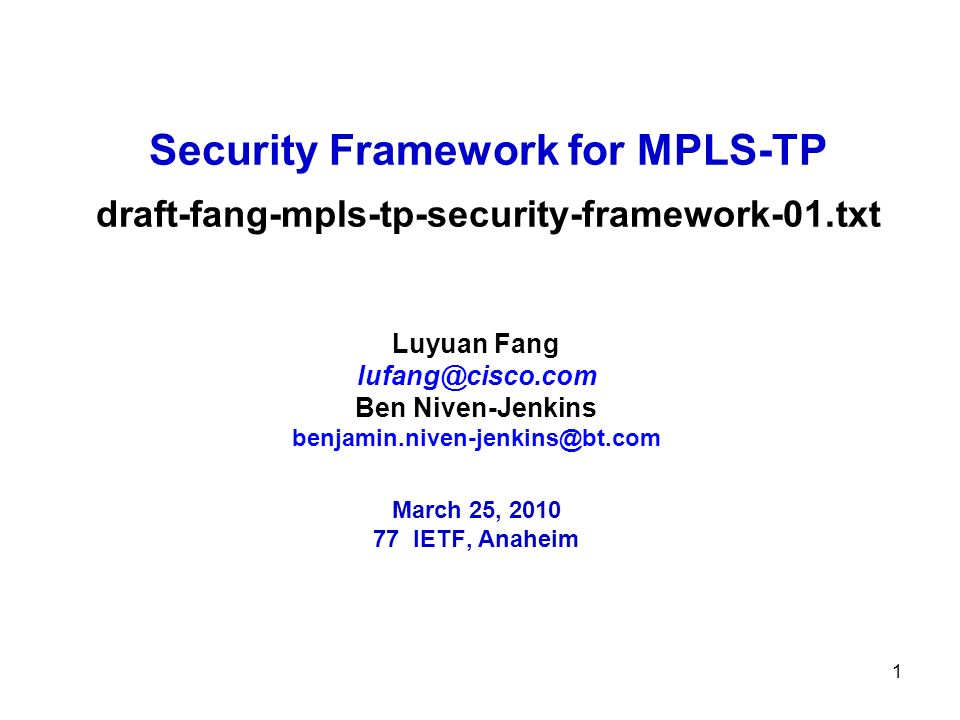 Security Framework for MPLS-TP

draft-fang-mpls-tp-security-framework-01.txt

Luyuan Fang
lufang@cisco.com
Ben Niven-Jenkins
benjamin.niven-jenkins@bt.com

March 25, 2010
77 IETF, Anaheim

1